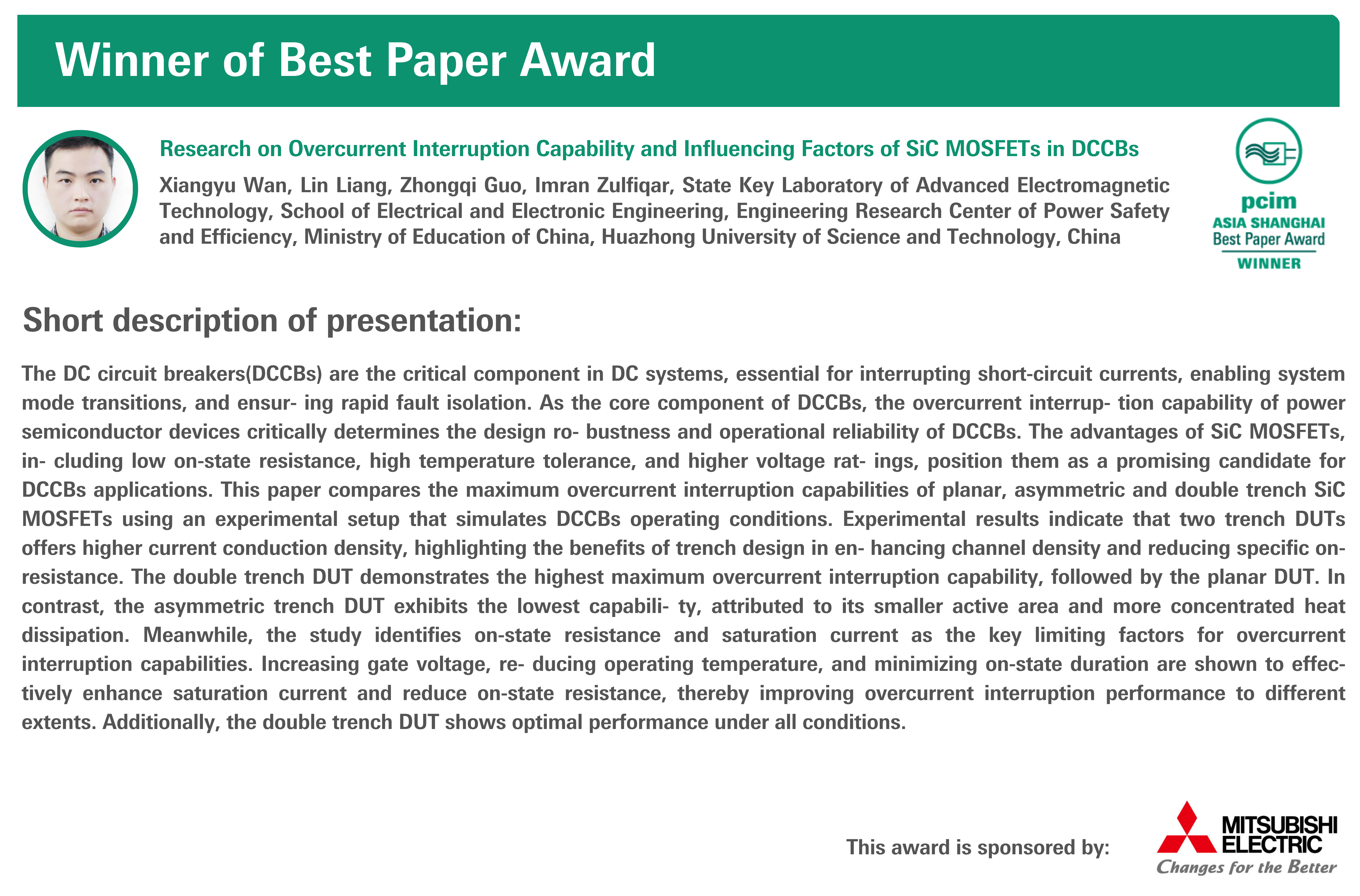 Winner of Best Paper Award

Research on Overcurrent Interruption Capability and Influencing Factors of SiC MOSFETs in DCCBs

Xiangyu Wan, Lin Liang, Zhongqi Guo, Imran Zulfiqar, State Key Laboratory of Advanced Electromagnetic Technology, School of Electrical and Electronic Engineering, Engineering Research Center of Power Safety and Efficiency, Ministry of Education of China, Huazhong University of Science and Technology, China

pcim
ASIA SHANGHAI
Best Paper Award
WINNER

Short description of presentation:

The DC circuit breakers(DCCBs) are the critical component in DC systems, essential for interrupting short-circuit currents, enabling system mode transitions, and ensur- ing rapid fault isolation. As the core component of DCCBs, the overcurrent interrup- tion capability of power semiconductor devices critically determines the design ro- bustness and operational reliability of DCCBs. The advantages of SiC MOSFETs, in- cluding low on-state resistance, high temperature tolerance, and higher voltage rat- ings, position them as a promising candidate for DCCBs applications. This paper compares the maximum overcurrent interruption capabilities of planar, asymmetric and double trench SiC MOSFETs using an experimental setup that simulates DCCBs operating conditions. Experimental results indicate that two trench DUTs offers higher current conduction density, highlighting the benefits of trench design in en- hancing channel density and reducing specific on-resistance. The double trench DUT demonstrates the highest maximum overcurrent interruption capability, followed by the planar DUT. In contrast, the asymmetric trench DUT exhibits the lowest capabili- ty, attributed to its smaller active area and more concentrated heat dissipation. Meanwhile, the study identifies on-state resistance and saturation current as the key limiting factors for overcurrent interruption capabilities. Increasing gate voltage, re- ducing operating temperature, and minimizing on-state duration are shown to effectively enhance saturation current and reduce on-state resistance, thereby improving overcurrent interruption performance to different extents. Additionally, the double trench DUT shows optimal performance under all conditions.

This award is sponsored by:

MITSUBISHI ELECTRIC
Changes for the Better